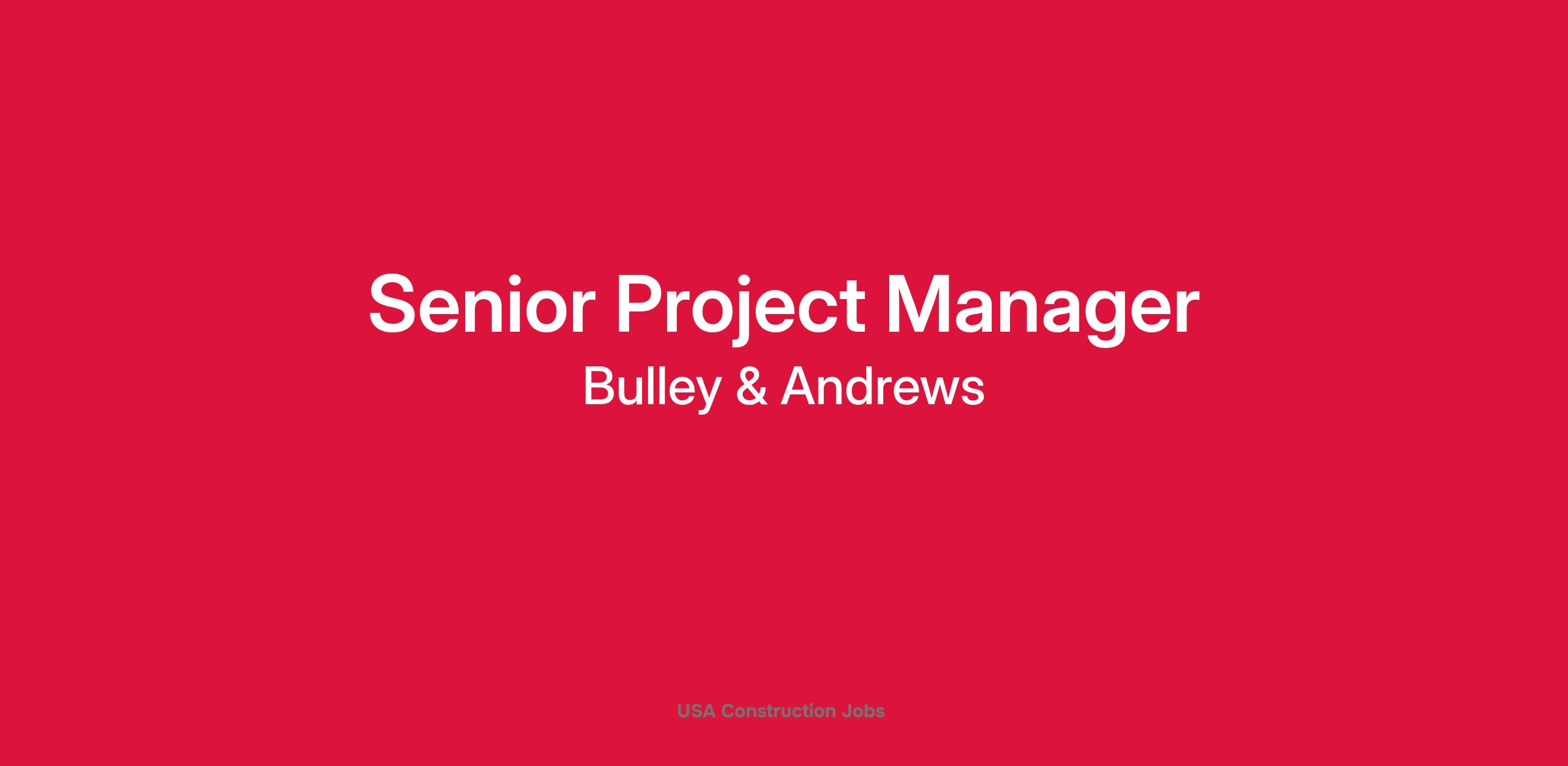 Senior Project Manager
Bulley & Andrews

USA Construction Jobs